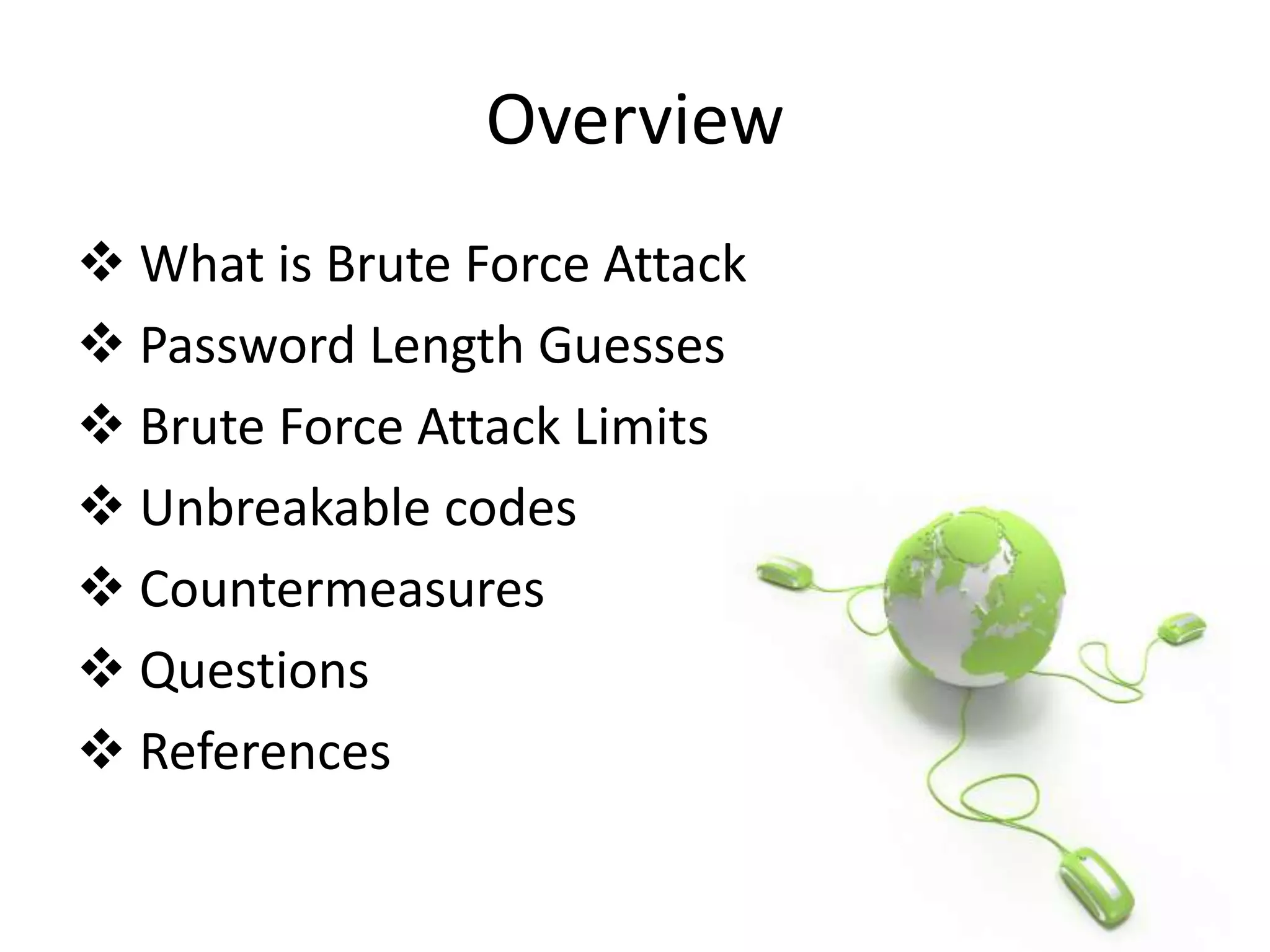 Overview

❖ What is Brute Force Attack
❖ Password Length Guesses
❖ Brute Force Attack Limits
❖ Unbreakable codes
❖ Countermeasures
❖ Questions
❖ References